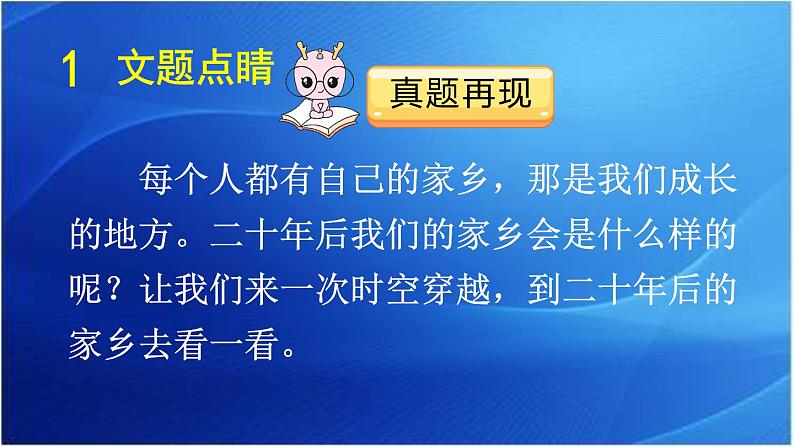 1 文题点睛

真题再现

每个人都有自己的家乡，那是我们成长的地方。二十年后我们的家乡会是什么样的呢？让我们来一次时空穿越，到二十年后的家乡去看一看。